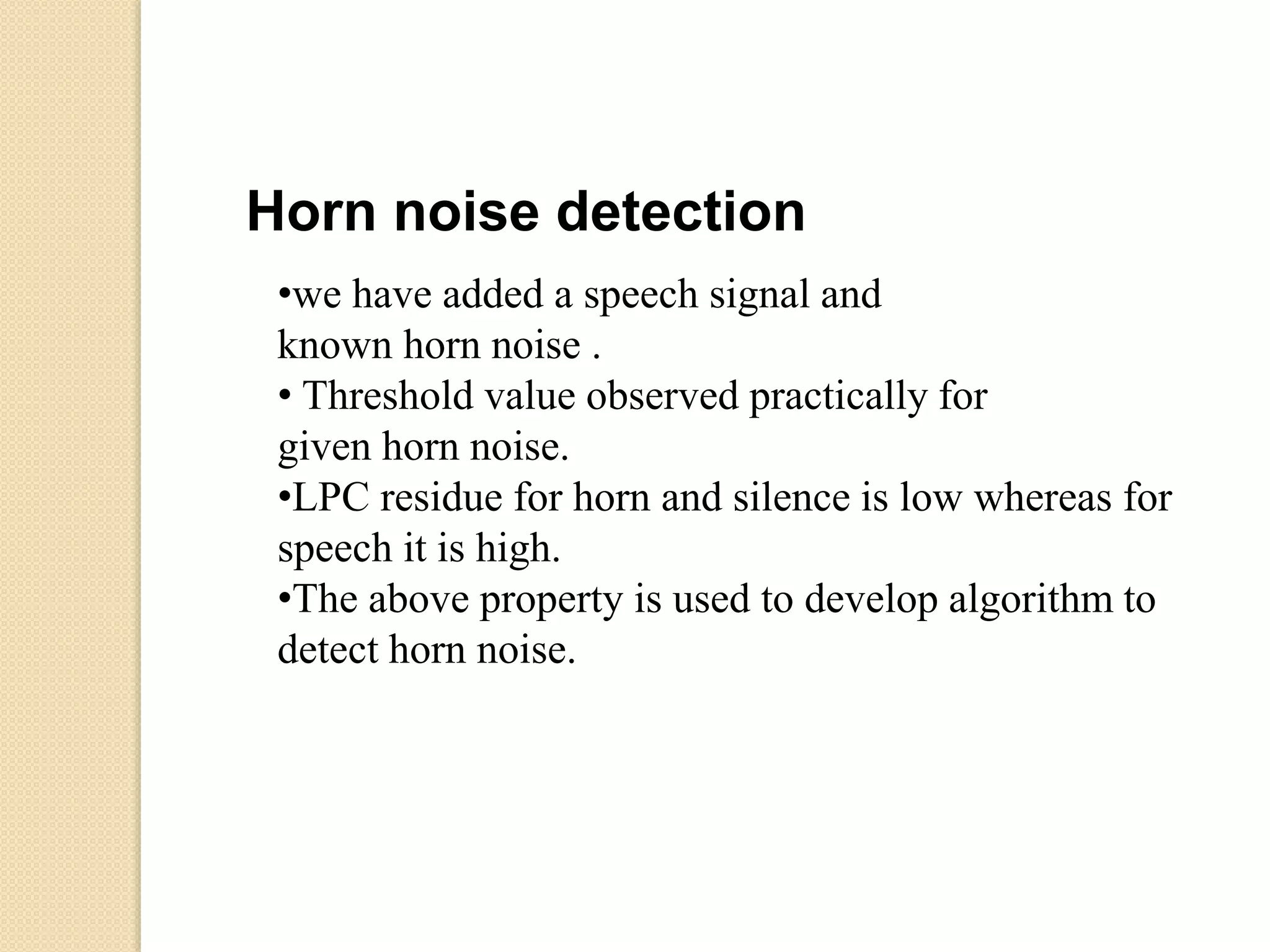 Horn noise detection

•we have added a speech signal and known horn noise .

• Threshold value observed practically for given horn noise.

•LPC residue for horn and silence is low whereas for speech it is high.

•The above property is used to develop algorithm to detect horn noise.